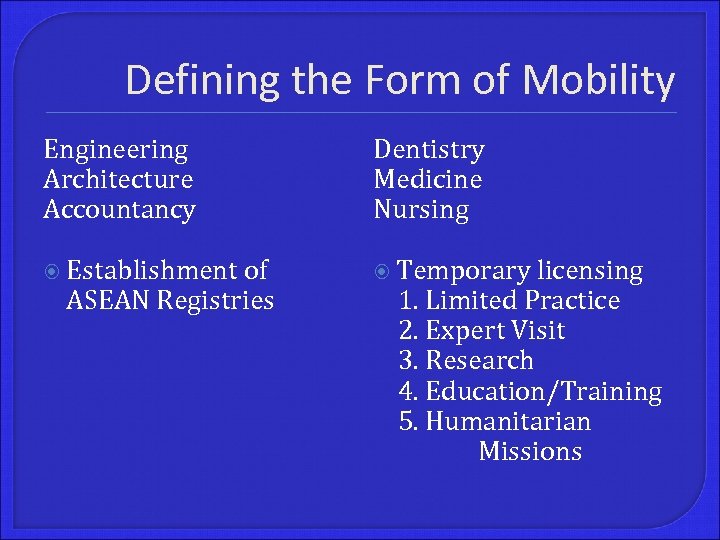 Defining the Form of Mobility

Engineering
Architecture
Accountancy

Establishment of ASEAN Registries

Dentistry
Medicine
Nursing

Temporary licensing
1. Limited Practice
2. Expert Visit
3. Research
4. Education/Training
5. Humanitarian Missions